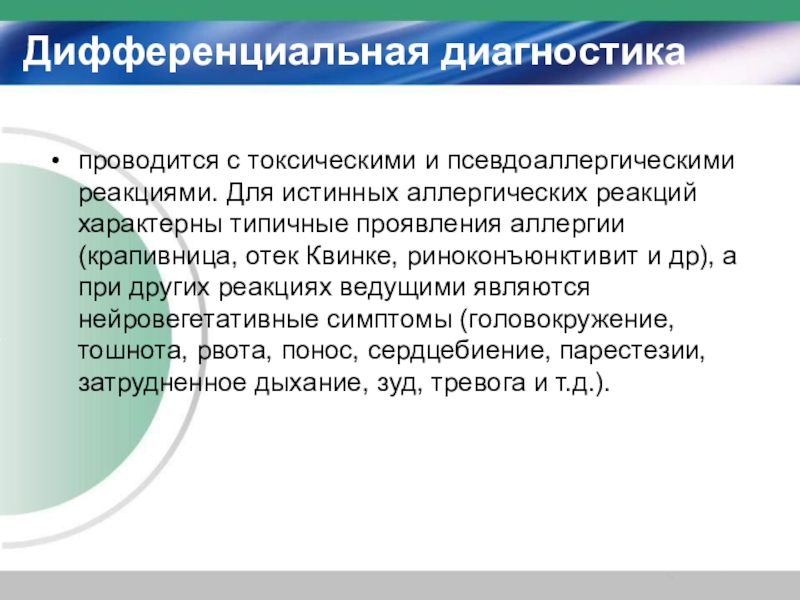 Дифференциальная диагностика

• проводится с токсическими и псевдоаллергическими реакциями. Для истинных аллергических реакций характерны типичные проявления аллергии (крапивница, отек Квинке, риноконъюнктивит и др), а при других реакциях ведущими являются нейровегетативные симптомы (головокружение, тошнота, рвота, понос, сердцебиение, парестезии, затрудненное дыхание, зуд, тревога и т.д.).